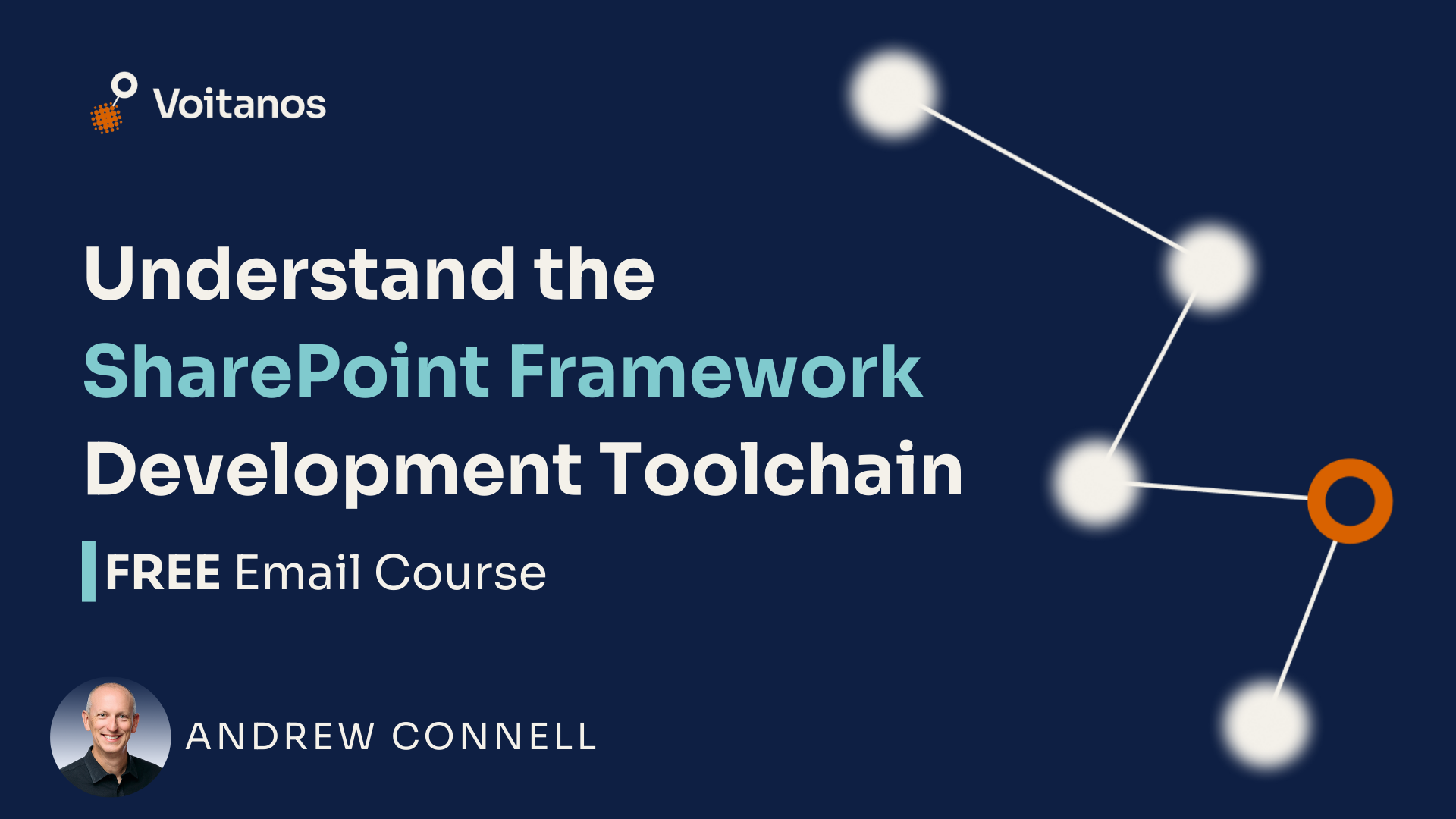 Voitanos

Understand the SharePoint Framework Development Toolchain

FREE Email Course

ANDREW CONNELL